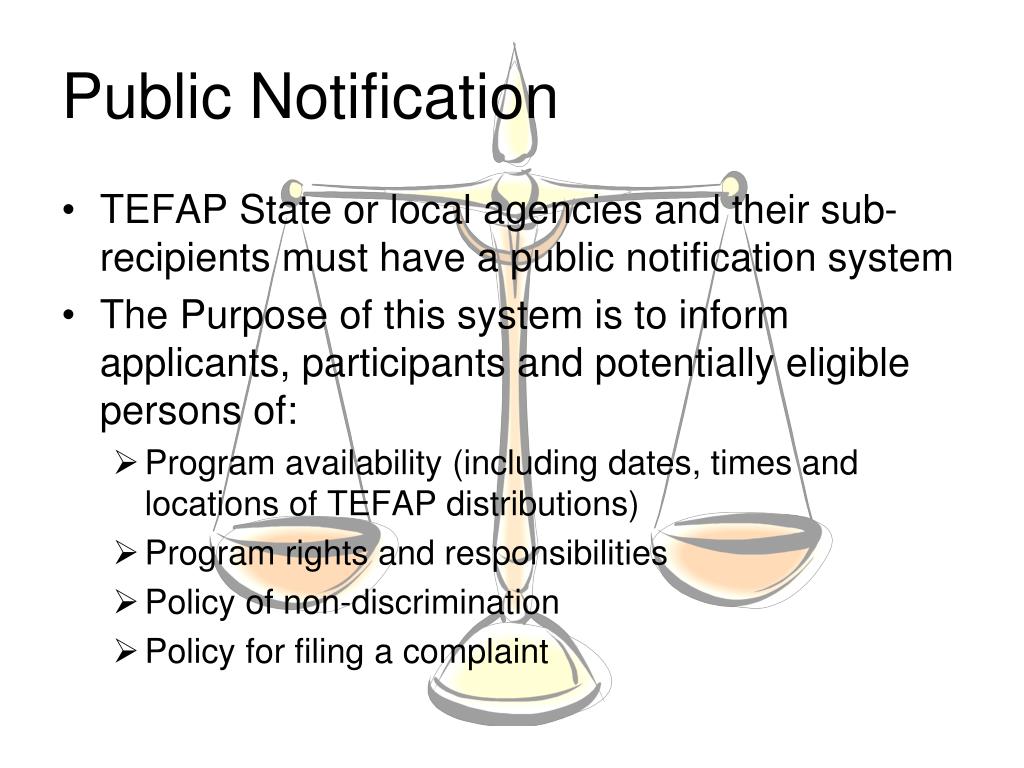 Public Notification

• TEFAP State or local agencies and their sub-recipients must have a public notification system
• The Purpose of this system is to inform applicants, participants and potentially eligible persons of:
  ➢ Program availability (including dates, times and locations of TEFAP distributions)
  ➢ Program rights and responsibilities
  ➢ Policy of non-discrimination
  ➢ Policy for filing a complaint